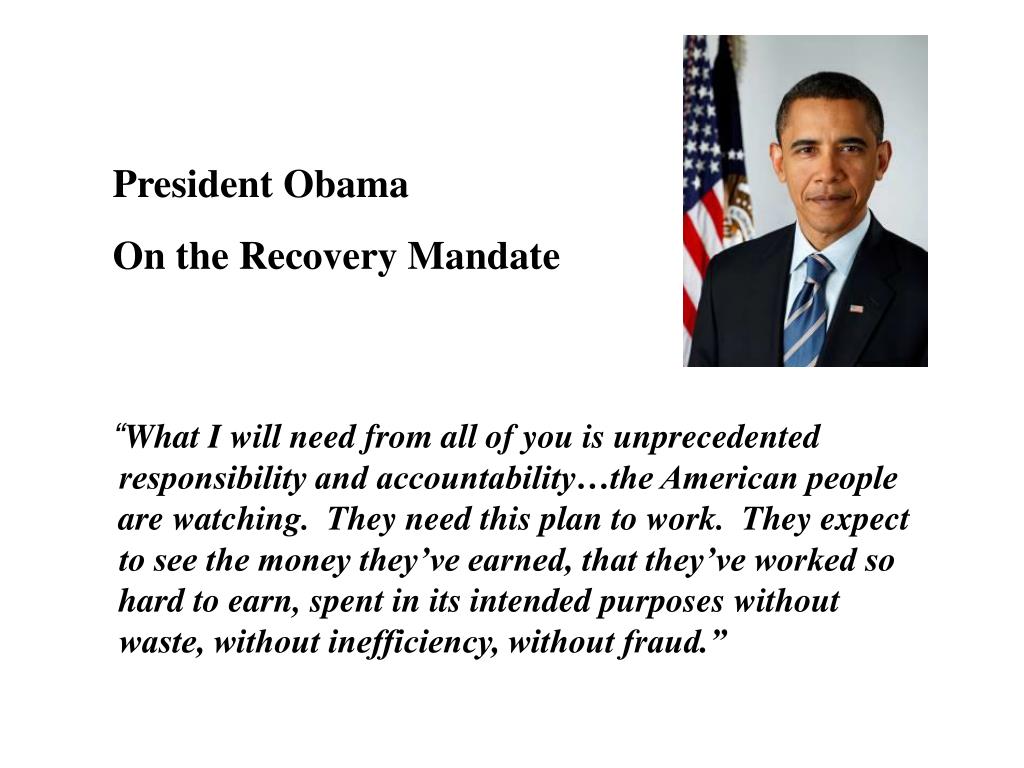 President Obama

On the Recovery Mandate

“What I will need from all of you is unprecedented responsibility and accountability…the American people are watching. They need this plan to work. They expect to see the money they’ve earned, that they’ve worked so hard to earn, spent in its intended purposes without waste, without inefficiency, without fraud.”